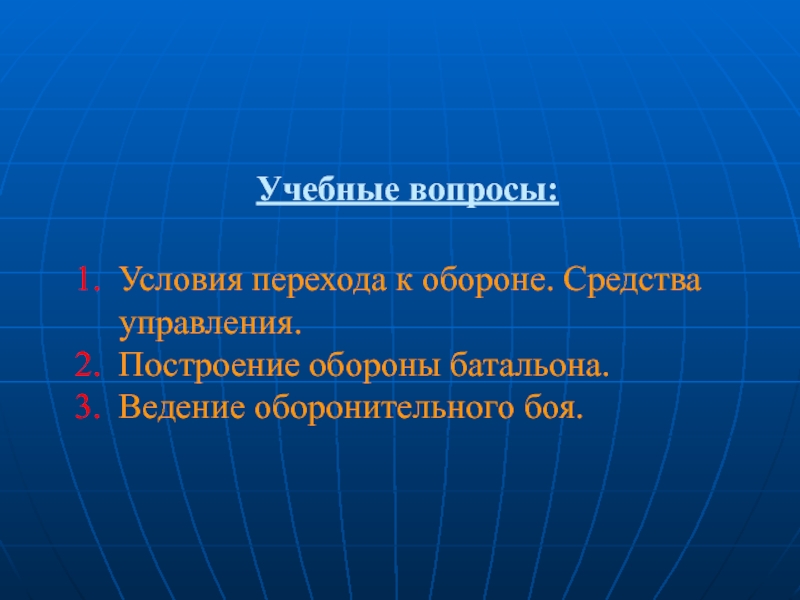 Учебные вопросы:

1. Условия перехода к обороне. Средства управления.
2. Построение обороны батальона.
3. Ведение оборонительного боя.